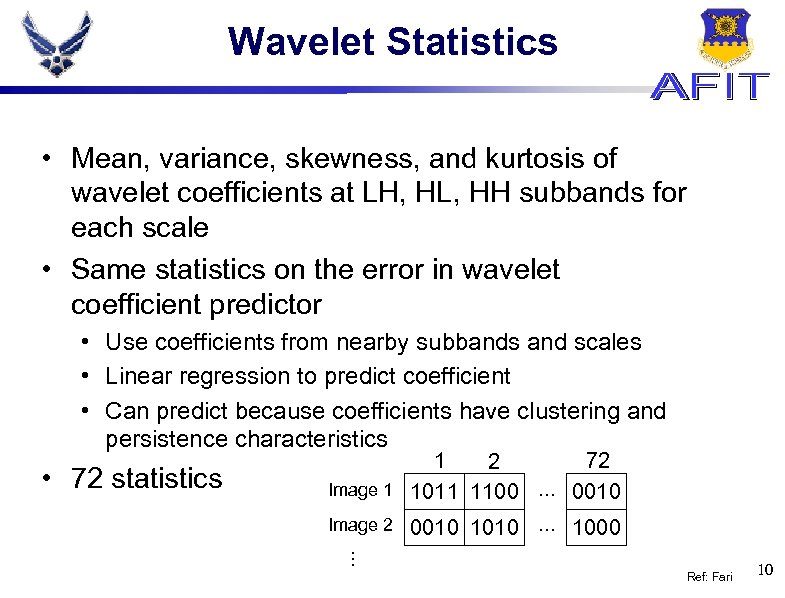 Wavelet Statistics

AFIT

• Mean, variance, skewness, and kurtosis of wavelet coefficients at LH, HL, HH subbands for each scale
• Same statistics on the error in wavelet coefficient predictor
  • Use coefficients from nearby subbands and scales
  • Linear regression to predict coefficient
  • Can predict because coefficients have clustering and persistence characteristics
• 72 statistics

| | 1 | 2 | | 72 |
|---|---|---|---|---|
| Image 1 | 1011 | 1100 | ... | 0010 |
| Image 2 | 0010 | 1010 | ... | 1000 |
| ⋮ | | | | |

Ref: Fari

10